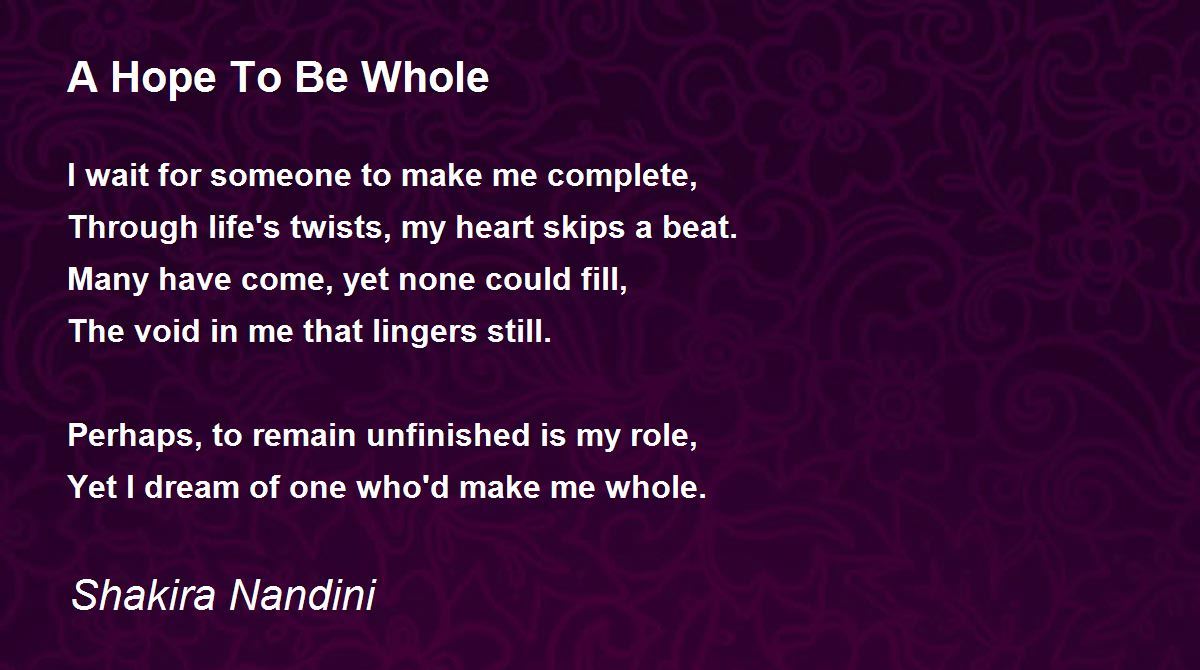 A Hope To Be Whole

I wait for someone to make me complete,
Through life's twists, my heart skips a beat.
Many have come, yet none could fill,
The void in me that lingers still.

Perhaps, to remain unfinished is my role,
Yet I dream of one who'd make me whole.

Shakira Nandini